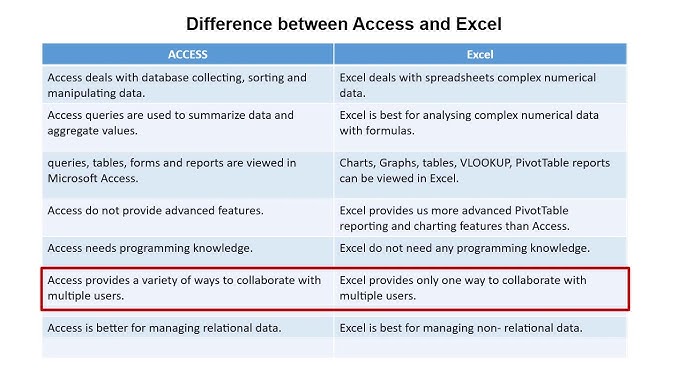 Difference between Access and Excel

| ACCESS | Excel |
|---|---|
| Access deals with database collecting, sorting and manipulating data. | Excel deals with spreadsheets complex numerical data. |
| Access queries are used to summarize data and aggregate values. | Excel is best for analysing complex numerical data with formulas. |
| queries, tables, forms and reports are viewed in Microsoft Access. | Charts, Graphs, tables, VLOOKUP, PivotTable reports can be viewed in Excel. |
| Access do not provide advanced features. | Excel provides us more advanced PivotTable reporting and charting features than Access. |
| Access needs programming knowledge. | Excel do not need any programming knowledge. |
| Access provides a variety of ways to collaborate with multiple users. | Excel provides only one way to collaborate with multiple users. |
| Access is better for managing relational data. | Excel is best for managing non- relational data. |
| | |